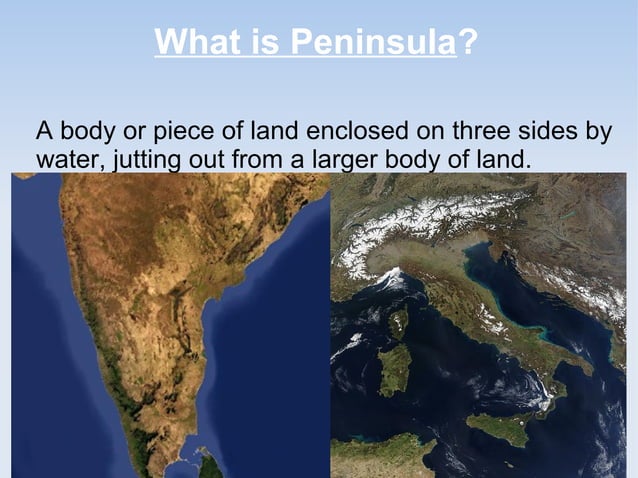 What is Peninsula?

A body or piece of land enclosed on three sides by water, jutting out from a larger body of land.